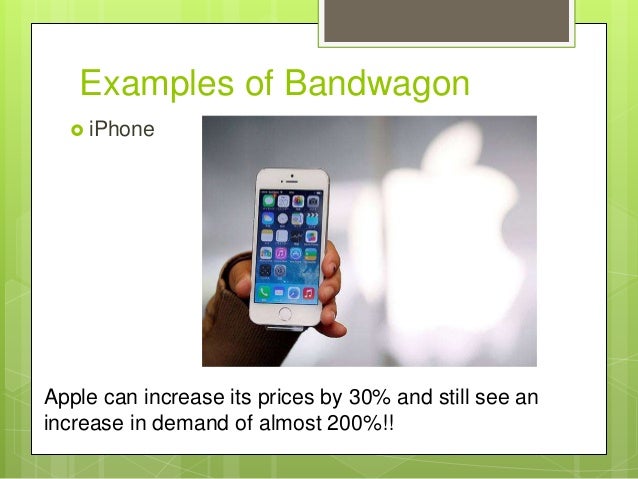 Examples of Bandwagon

iPhone

Apple can increase its prices by 30% and still see an increase in demand of almost 200%!!